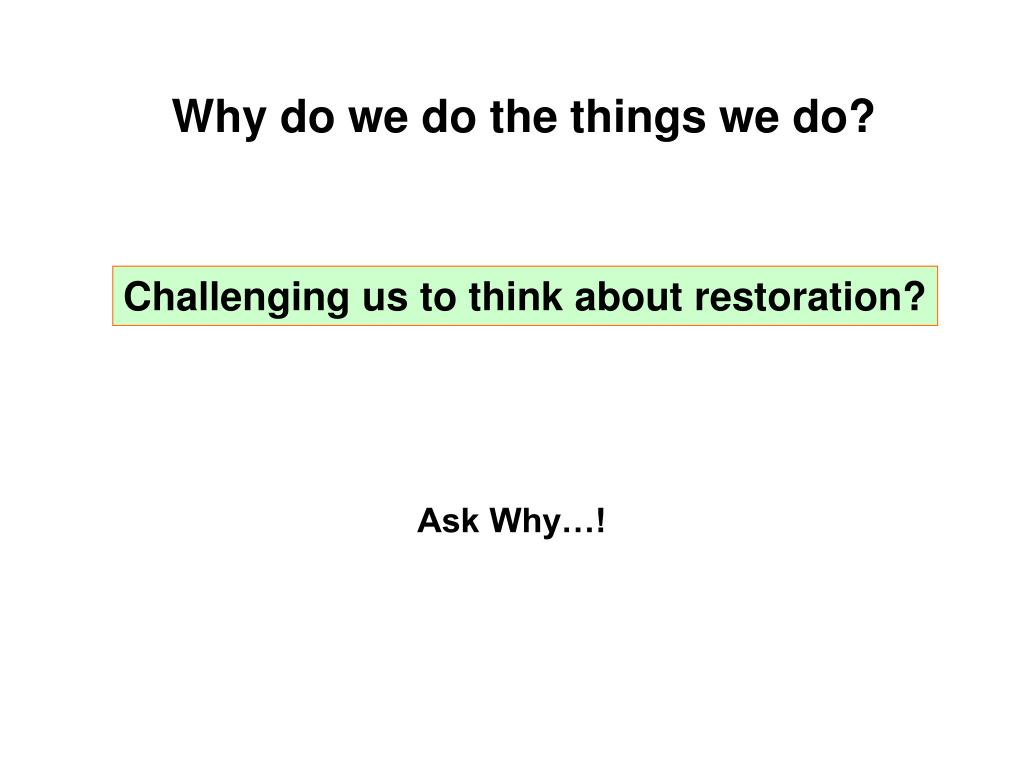 Why do we do the things we do?

Challenging us to think about restoration?

Ask Why…!